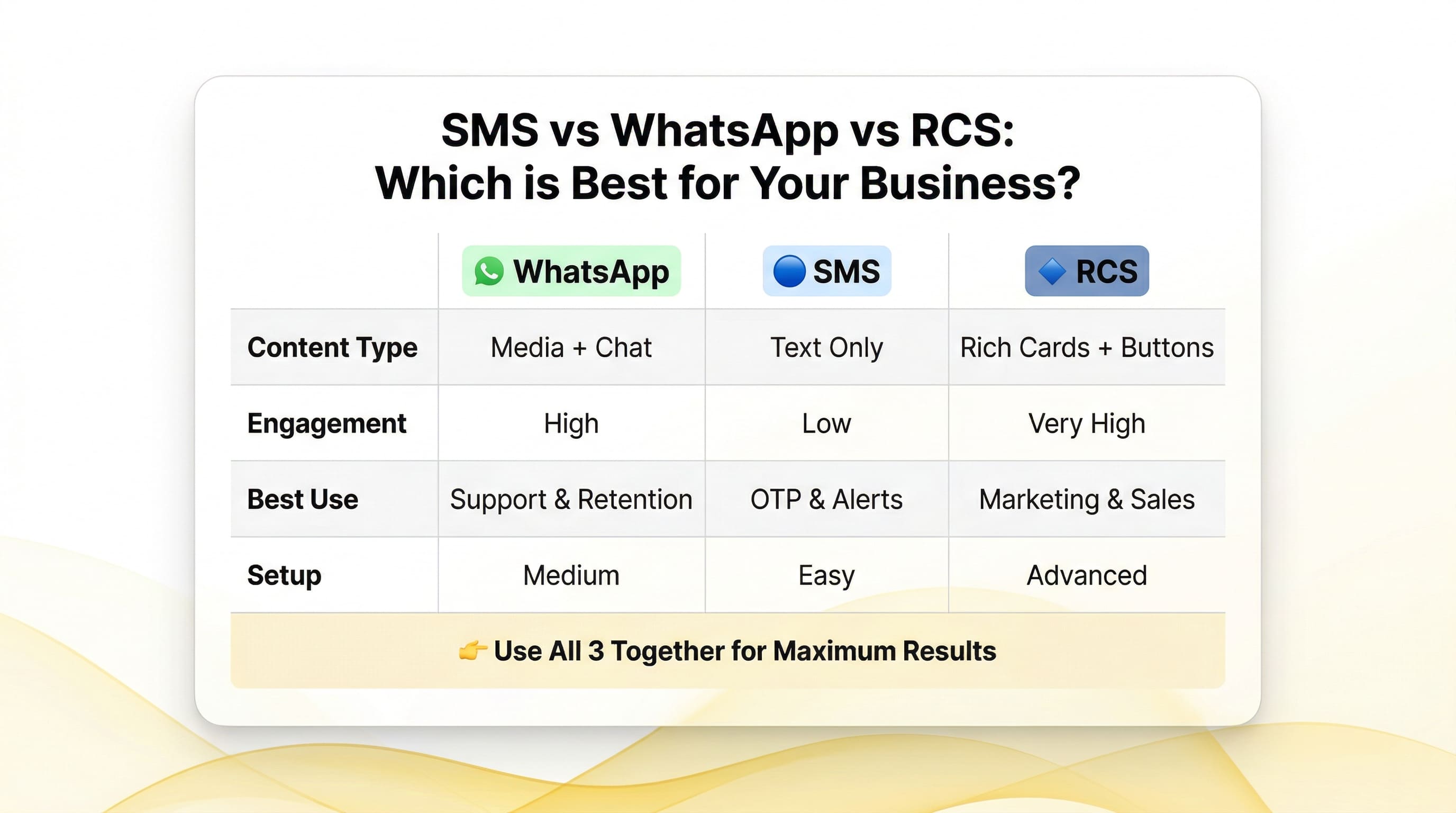 SMS vs WhatsApp vs RCS:
Which is Best for Your Business?

| | WhatsApp | SMS | RCS |
|---|---|---|---|
| Content Type | Media + Chat | Text Only | Rich Cards + Buttons |
| Engagement | High | Low | Very High |
| Best Use | Support & Retention | OTP & Alerts | Marketing & Sales |
| Setup | Medium | Easy | Advanced |

👉 Use All 3 Together for Maximum Results